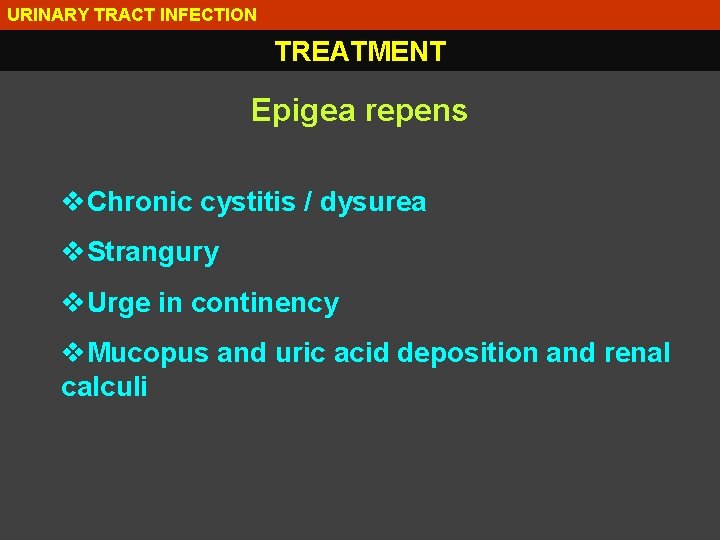 URINARY TRACT INFECTION

TREATMENT

Epigea repens

❖Chronic cystitis / dysurea

❖Strangury

❖Urge in continency

❖Mucopus and uric acid deposition and renal calculi